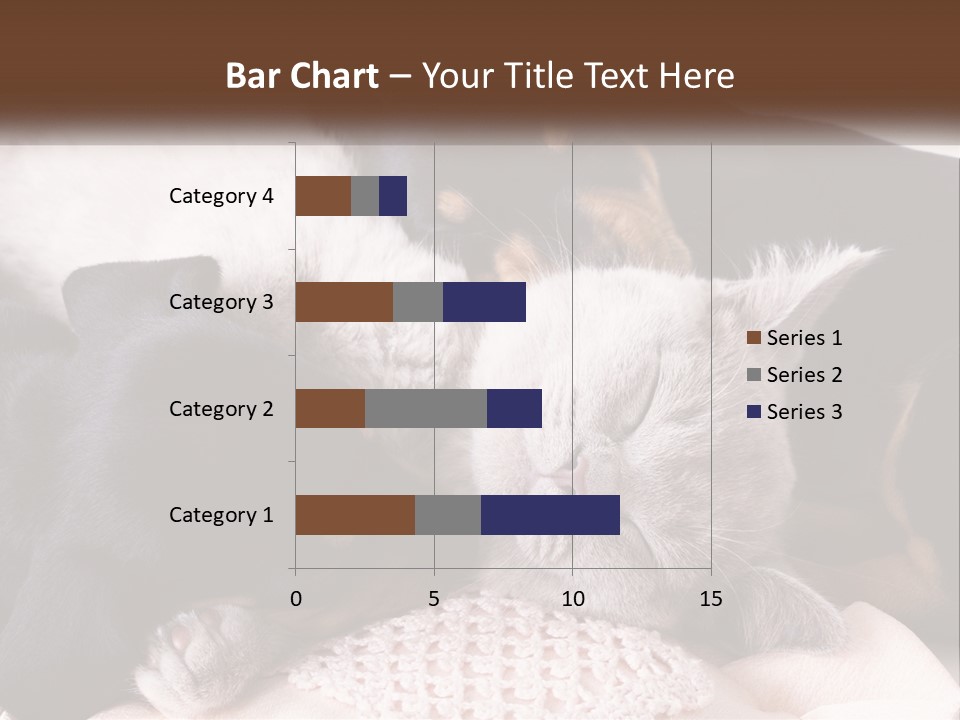 Bar Chart – Your Title Text Here

Category 4
Category 3
Category 2
Category 1

0 5 10 15

Series 1
Series 2
Series 3